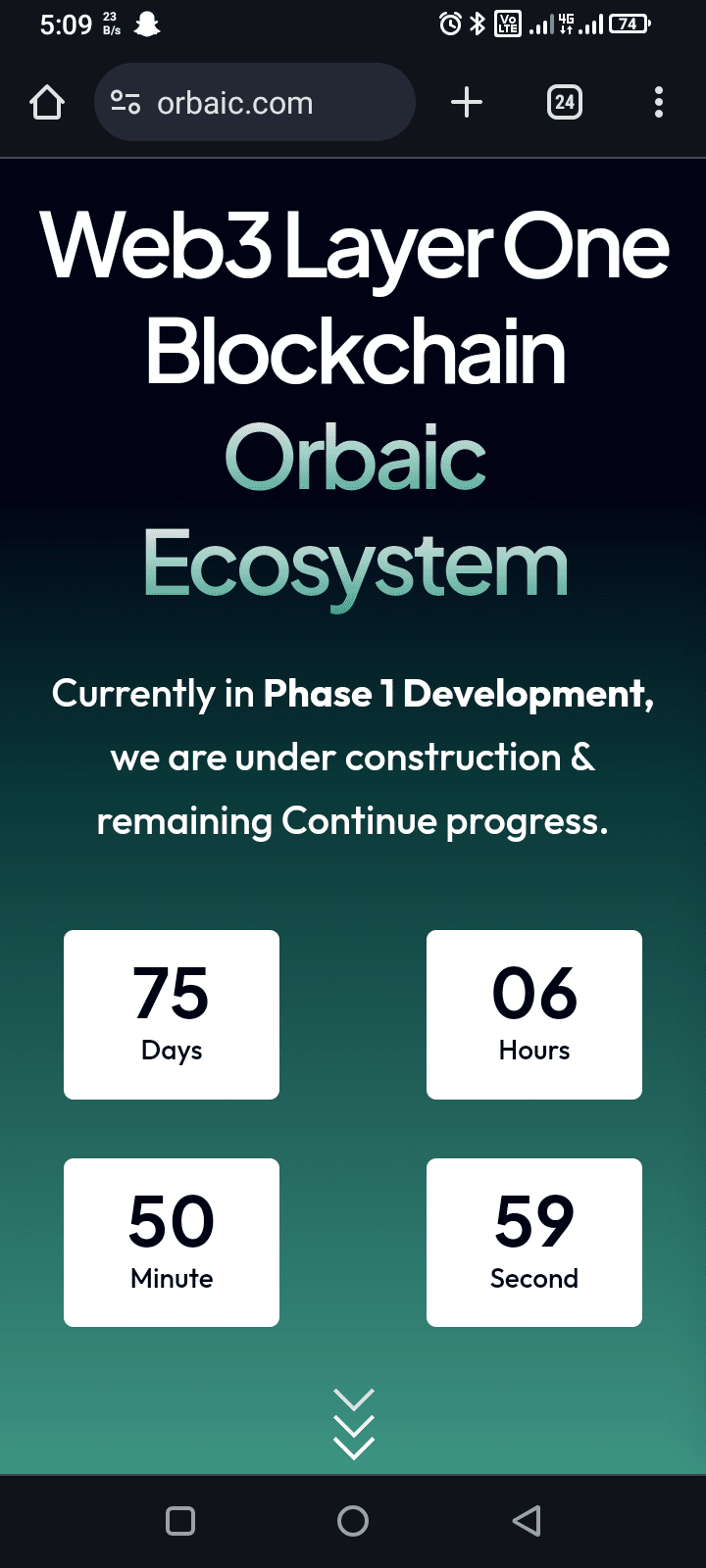 5:09 23 B/s

Vo LTE 4G 74

orbaic.com

24

Web3 Layer One Blockchain Orbaic Ecosystem

Currently in Phase 1 Development, we are under construction & remaining Continue progress.

75
Days

06
Hours

50
Minute

59
Second